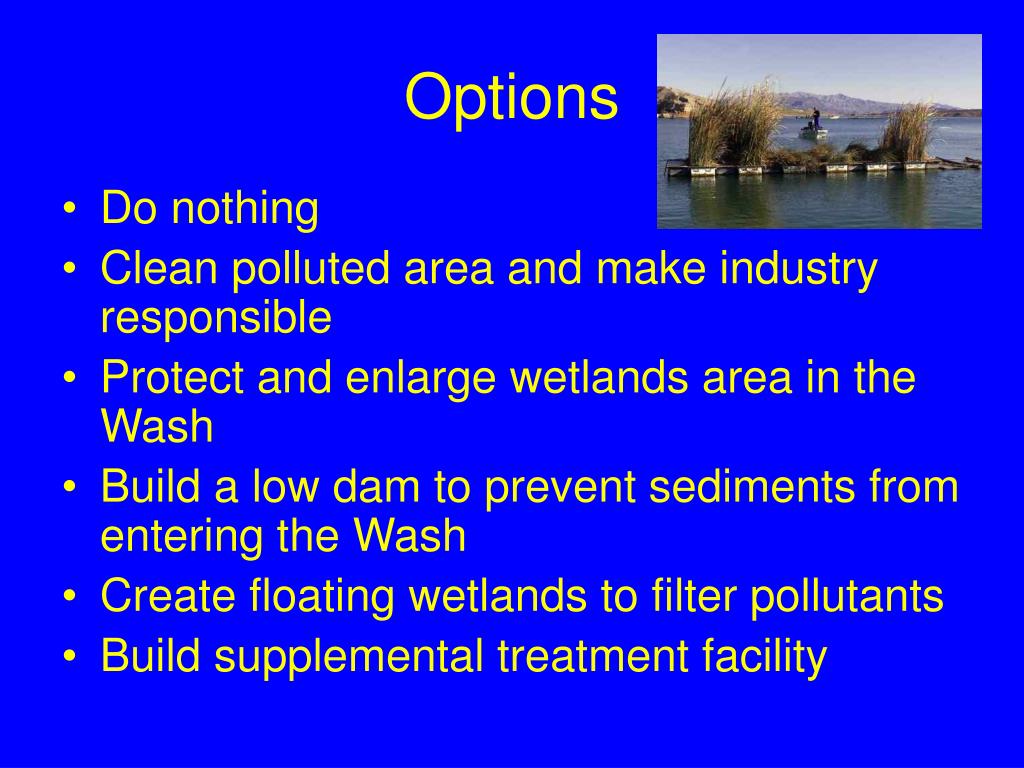 Options

• Do nothing
• Clean polluted area and make industry responsible
• Protect and enlarge wetlands area in the Wash
• Build a low dam to prevent sediments from entering the Wash
• Create floating wetlands to filter pollutants
• Build supplemental treatment facility